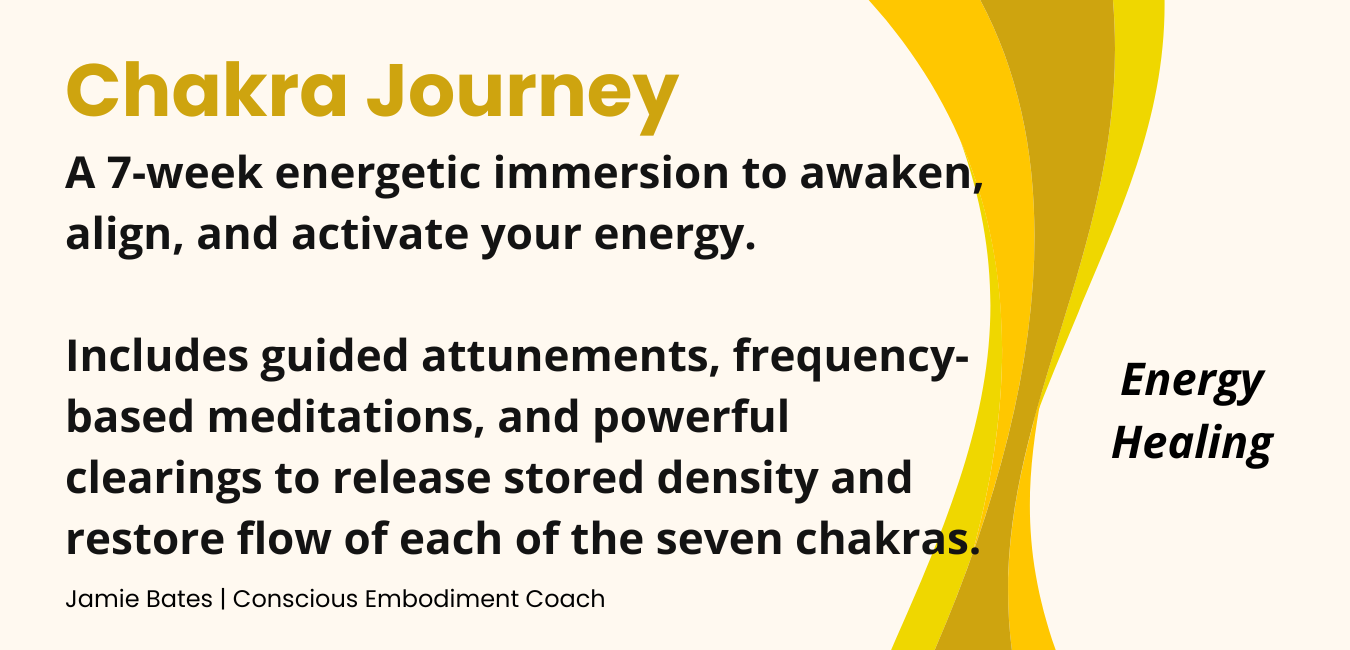 Chakra Journey

A 7-week energetic immersion to awaken, align, and activate your energy.

Includes guided attunements, frequency-based meditations, and powerful clearings to release stored density and restore flow of each of the seven chakras.

Jamie Bates | Conscious Embodiment Coach

Energy Healing